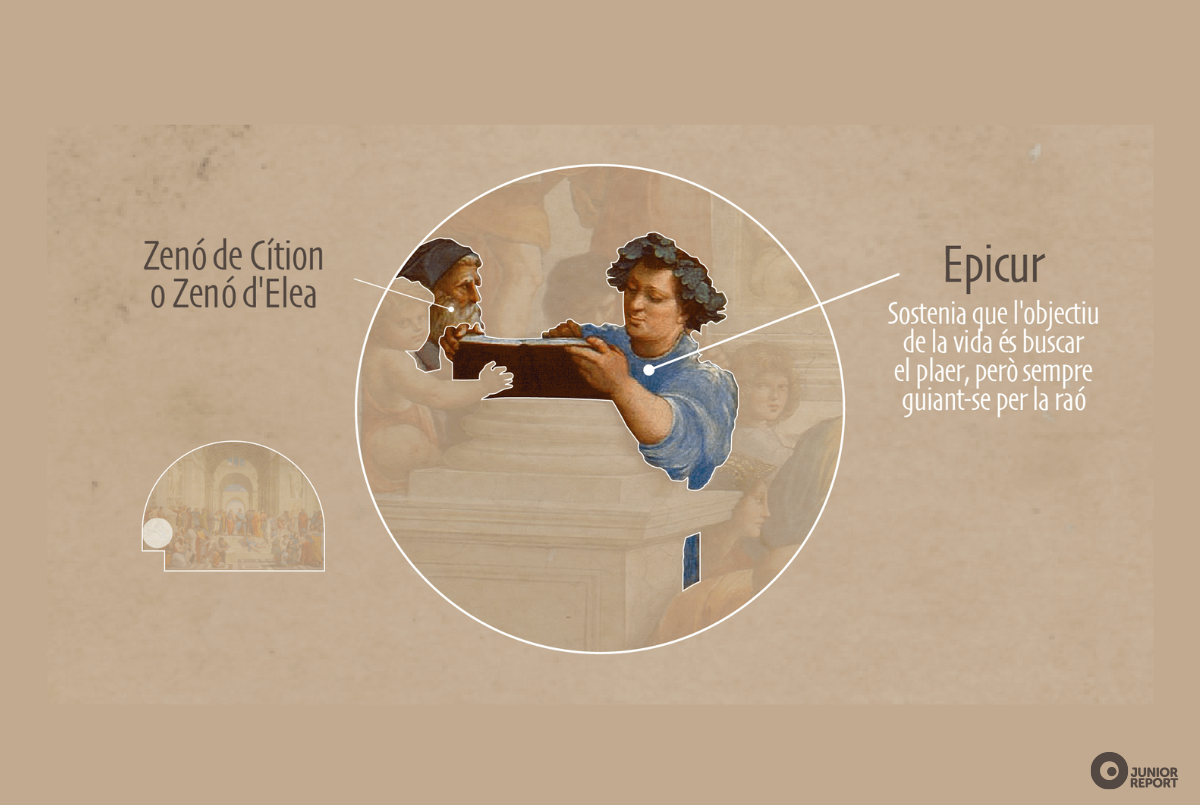 Zenó de Cítion o Zenó d'Elea

Epicur

Sostenia que l'objectiu de la vida és buscar el plaer, però sempre guiant-se per la raó

JUNIOR REPORT